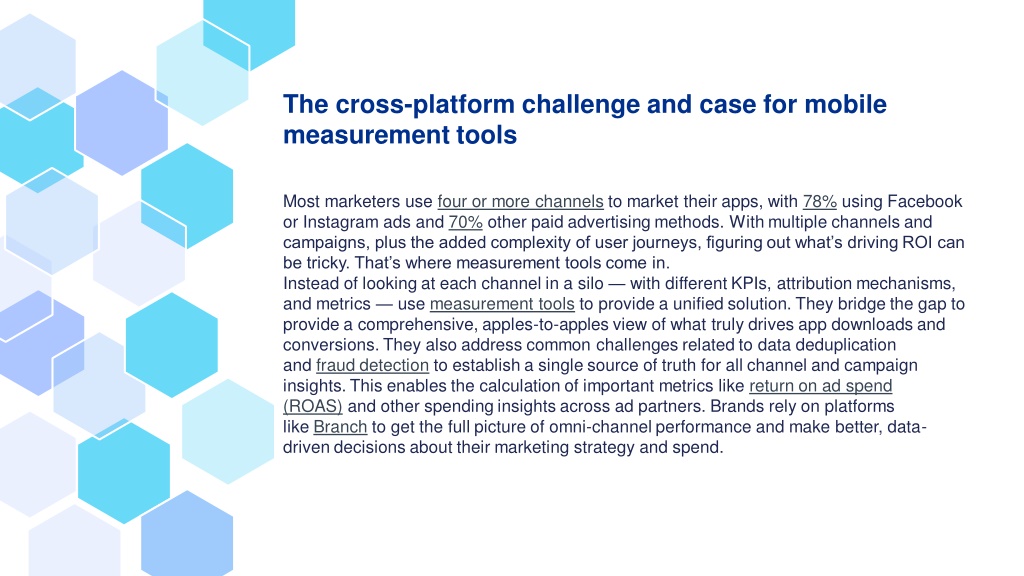 The cross-platform challenge and case for mobile measurement tools

Most marketers use four or more channels to market their apps, with 78% using Facebook or Instagram ads and 70% other paid advertising methods. With multiple channels and campaigns, plus the added complexity of user journeys, figuring out what's driving ROI can be tricky. That's where measurement tools come in.
Instead of looking at each channel in a silo — with different KPIs, attribution mechanisms, and metrics — use measurement tools to provide a unified solution. They bridge the gap to provide a comprehensive, apples-to-apples view of what truly drives app downloads and conversions. They also address common challenges related to data deduplication and fraud detection to establish a single source of truth for all channel and campaign insights. This enables the calculation of important metrics like return on ad spend (ROAS) and other spending insights across ad partners. Brands rely on platforms like Branch to get the full picture of omni-channel performance and make better, data-driven decisions about their marketing strategy and spend.